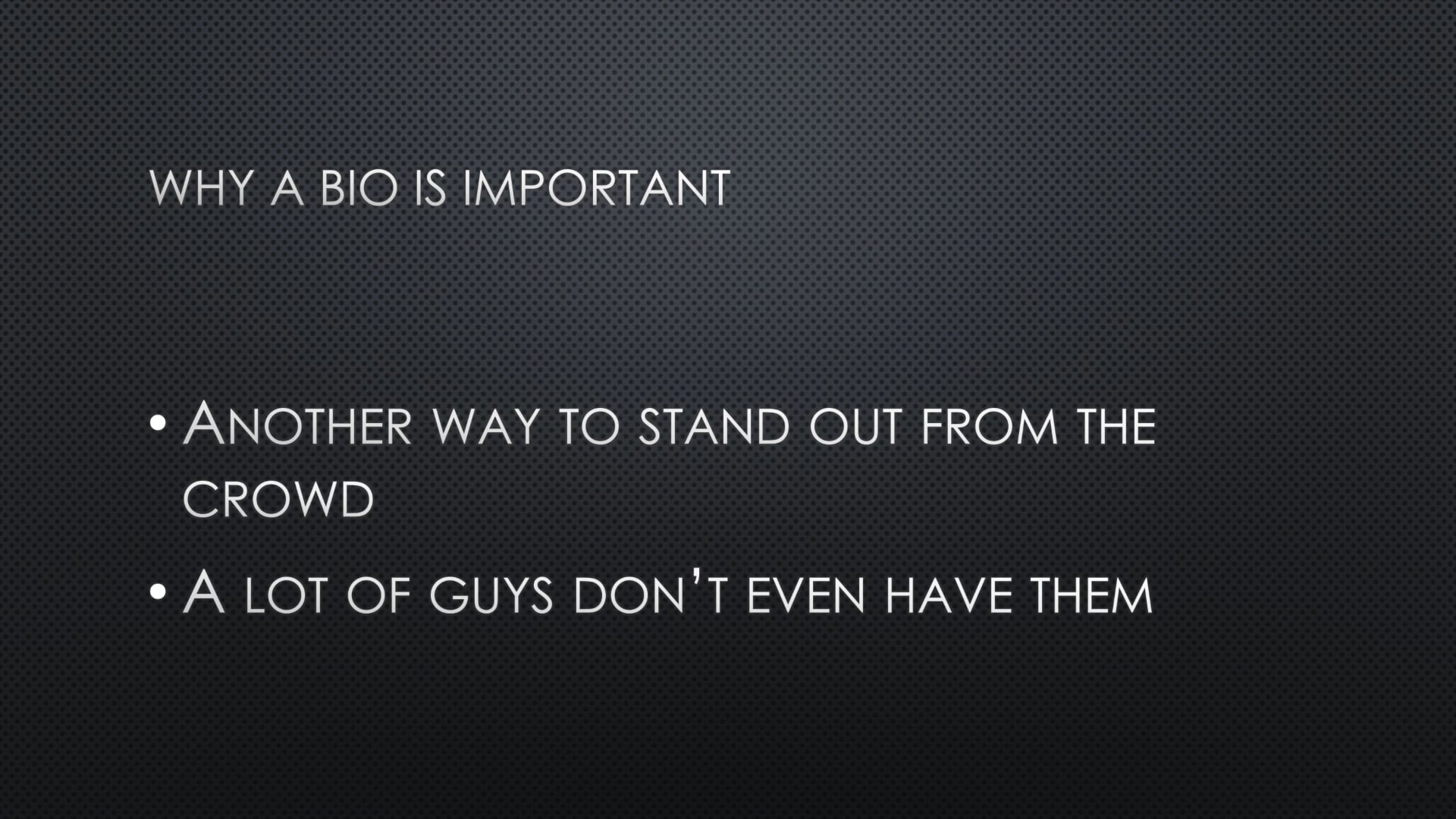 WHY A BIO IS IMPORTANT

• ANOTHER WAY TO STAND OUT FROM THE CROWD

• A LOT OF GUYS DON'T EVEN HAVE THEM